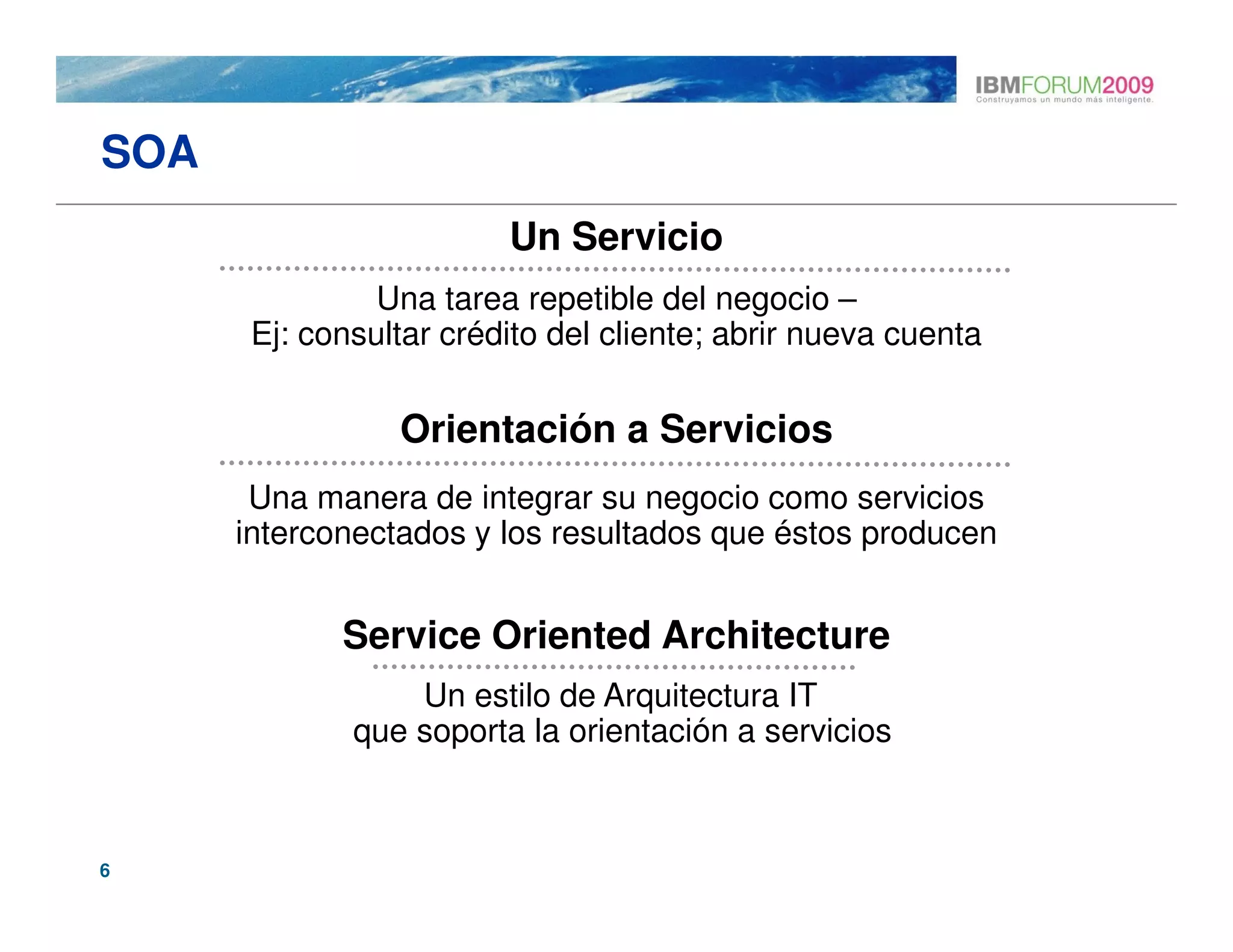 IBMFORUM2009
Construyamos un mundo más inteligente.

SOA

Un Servicio

Una tarea repetible del negocio –
Ej: consultar crédito del cliente; abrir nueva cuenta

Orientación a Servicios

Una manera de integrar su negocio como servicios interconectados y los resultados que éstos producen

Service Oriented Architecture

Un estilo de Arquitectura IT
que soporta la orientación a servicios

6